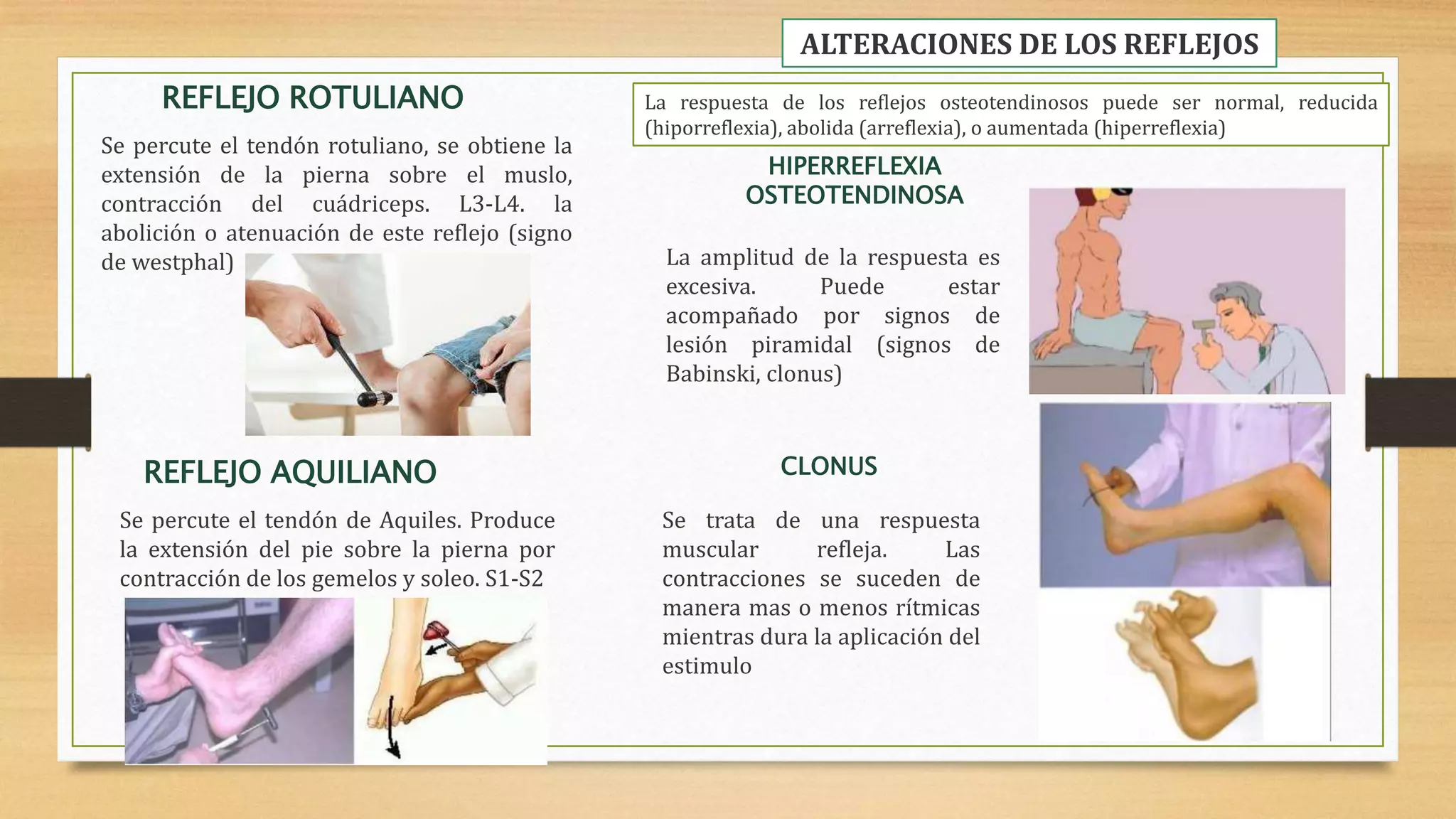 ALTERACIONES DE LOS REFLEJOS

REFLEJO ROTULIANO

Se percute el tendón rotuliano, se obtiene la extensión de la pierna sobre el muslo, contracción del cuádriceps. L3-L4. la abolición o atenuación de este reflejo (signo de westphal)

REFLEJO AQUILIANO

Se percute el tendón de Aquiles. Produce la extensión del pie sobre la pierna por contracción de los gemelos y soleo. S1-S2

La respuesta de los reflejos osteotendinosos puede ser normal, reducida (hiporreflexia), abolida (arreflexia), o aumentada (hiperreflexia)

HIPERREFLEXIA OSTEOTENDINOSA

La amplitud de la respuesta es excesiva. Puede estar acompañado por signos de lesión piramidal (signos de Babinski, clonus)

CLONUS

Se trata de una respuesta muscular refleja. Las contracciones se suceden de manera mas o menos rítmicas mientras dura la aplicación del estimulo